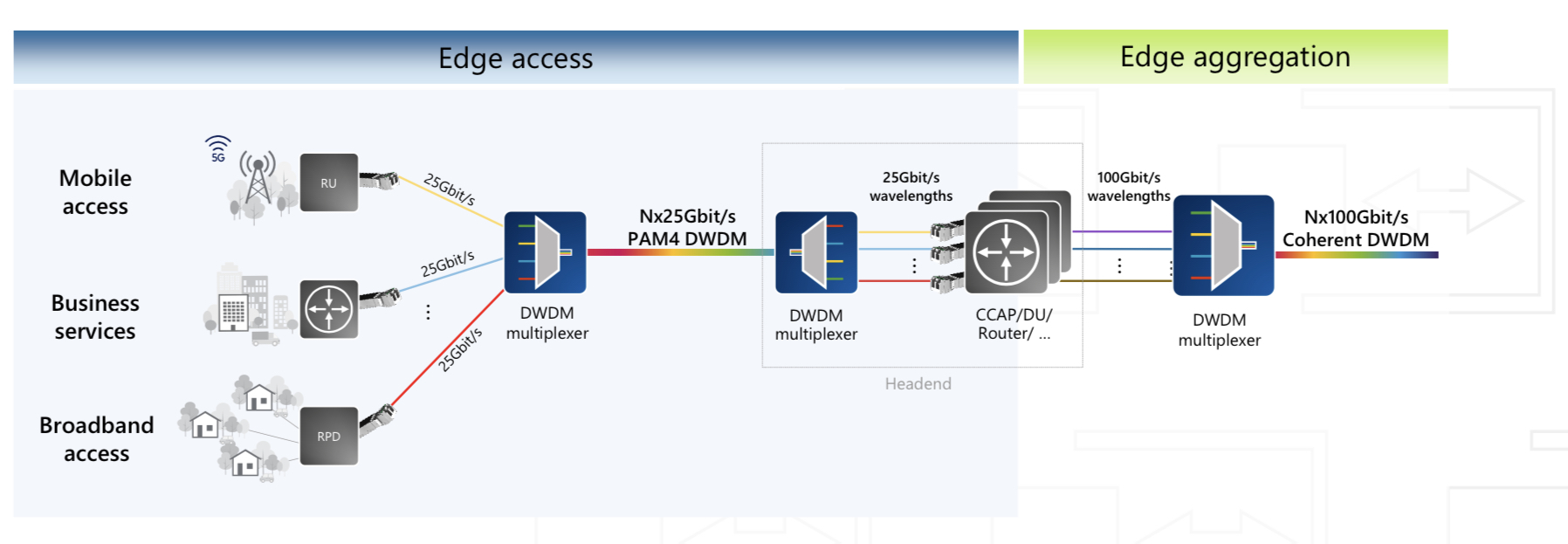 Edge access

Edge aggregation

Mobile access

5G

RU

25Gbit/s

Business services

25Gbit/s

⋮

Broadband access

RPD

25Gbit/s

DWDM multiplexer

Nx25Gbit/s PAM4 DWDM

DWDM multiplexer

25Gbit/s wavelengths

⋮

CCAP/DU/ Router/ ...

Headend

100Gbit/s wavelengths

⋮

DWDM multiplexer

Nx100Gbit/s Coherent DWDM